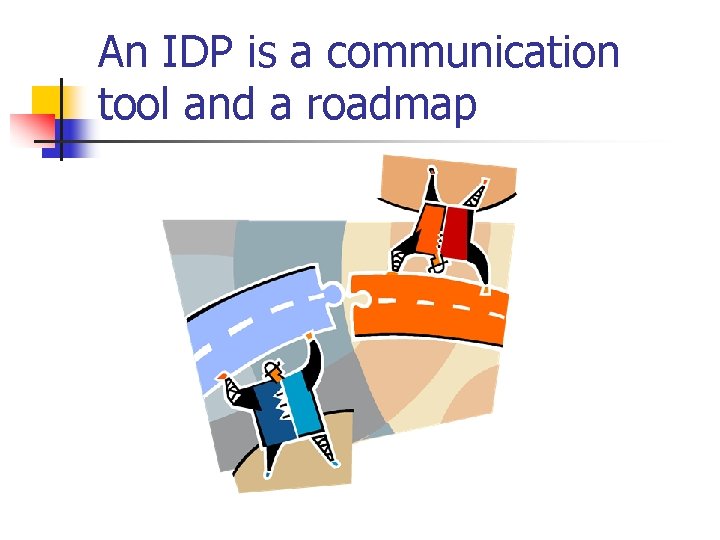 An IDP is a communication tool and a roadmap